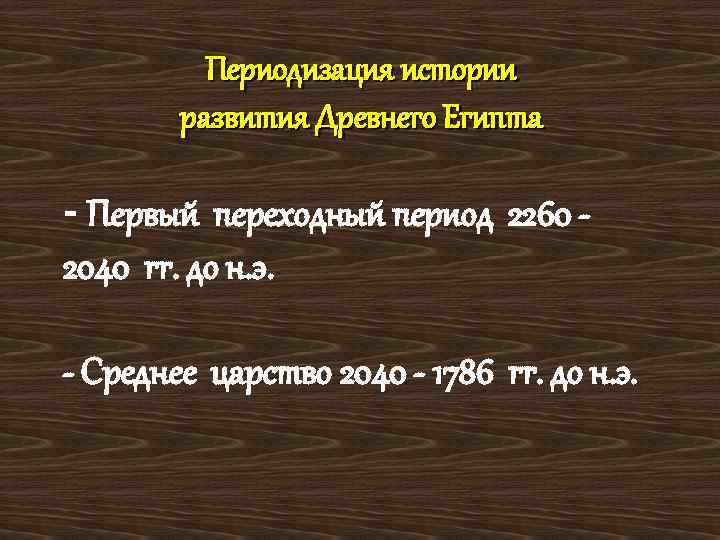 Периодизация истории развития Древнего Египта

- Первый переходный период 2260 - 2040 гг. до н.э.

- Среднее царство 2040 - 1786 гг. до н.э.